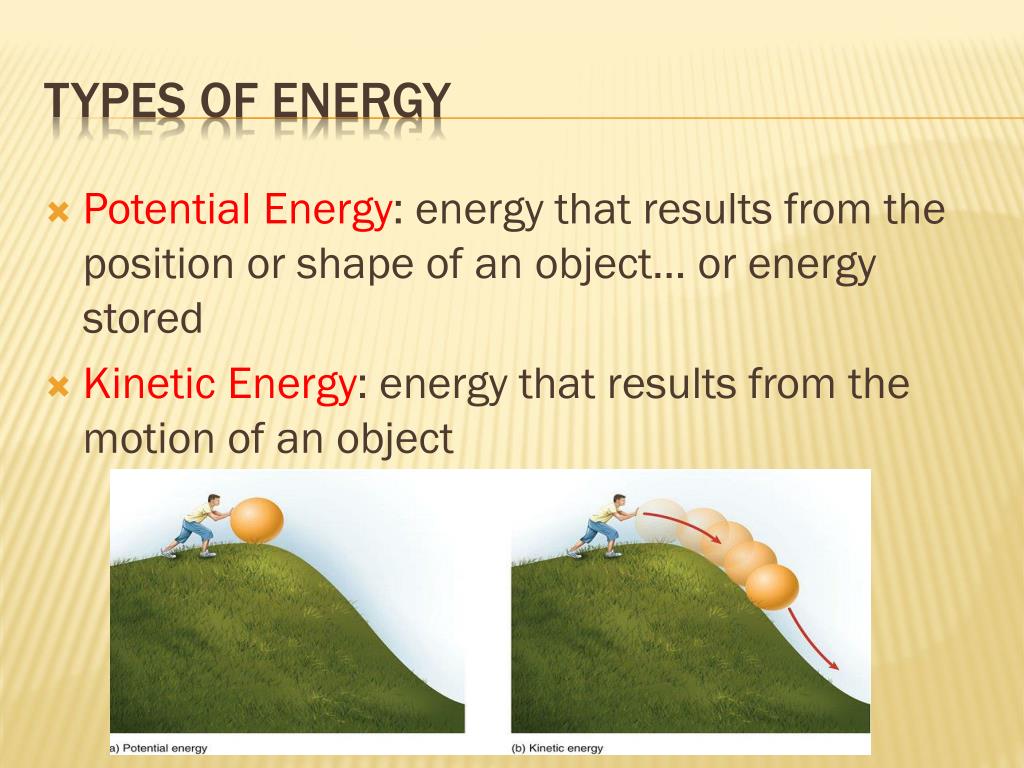 TYPES OF ENERGY

Potential Energy: energy that results from the position or shape of an object… or energy stored

Kinetic Energy: energy that results from the motion of an object

a) Potential energy

(b) Kinetic energy